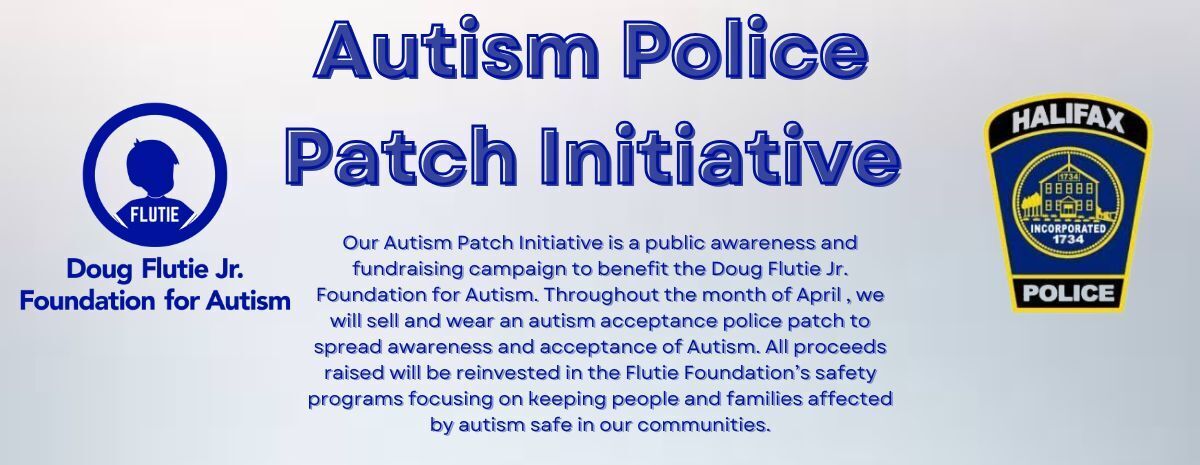 Autism Police Patch Initiative

FLUTIE

Doug Flutie Jr. Foundation for Autism

Our Autism Patch Initiative is a public awareness and fundraising campaign to benefit the Doug Flutie Jr. Foundation for Autism. Throughout the month of April , we will sell and wear an autism acceptance police patch to spread awareness and acceptance of Autism. All proceeds raised will be reinvested in the Flutie Foundation's safety programs focusing on keeping people and families affected by autism safe in our communities.

HALIFAX

1734

INCORPORATED 1734

POLICE